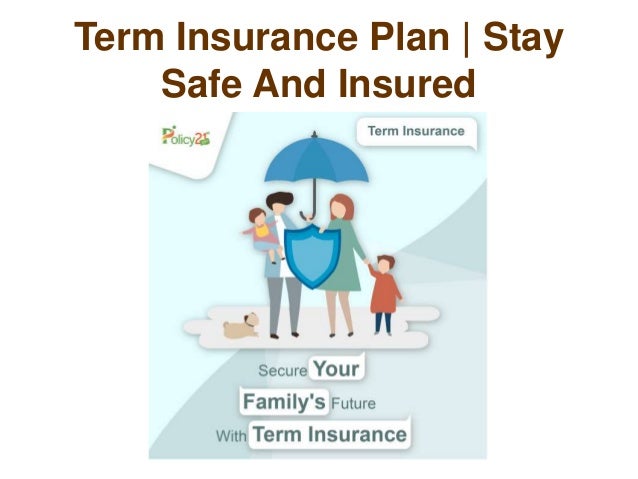 Term Insurance Plan | Stay Safe And Insured

Policy21

Term Insurance

Secure Your Family's Future With Term Insurance